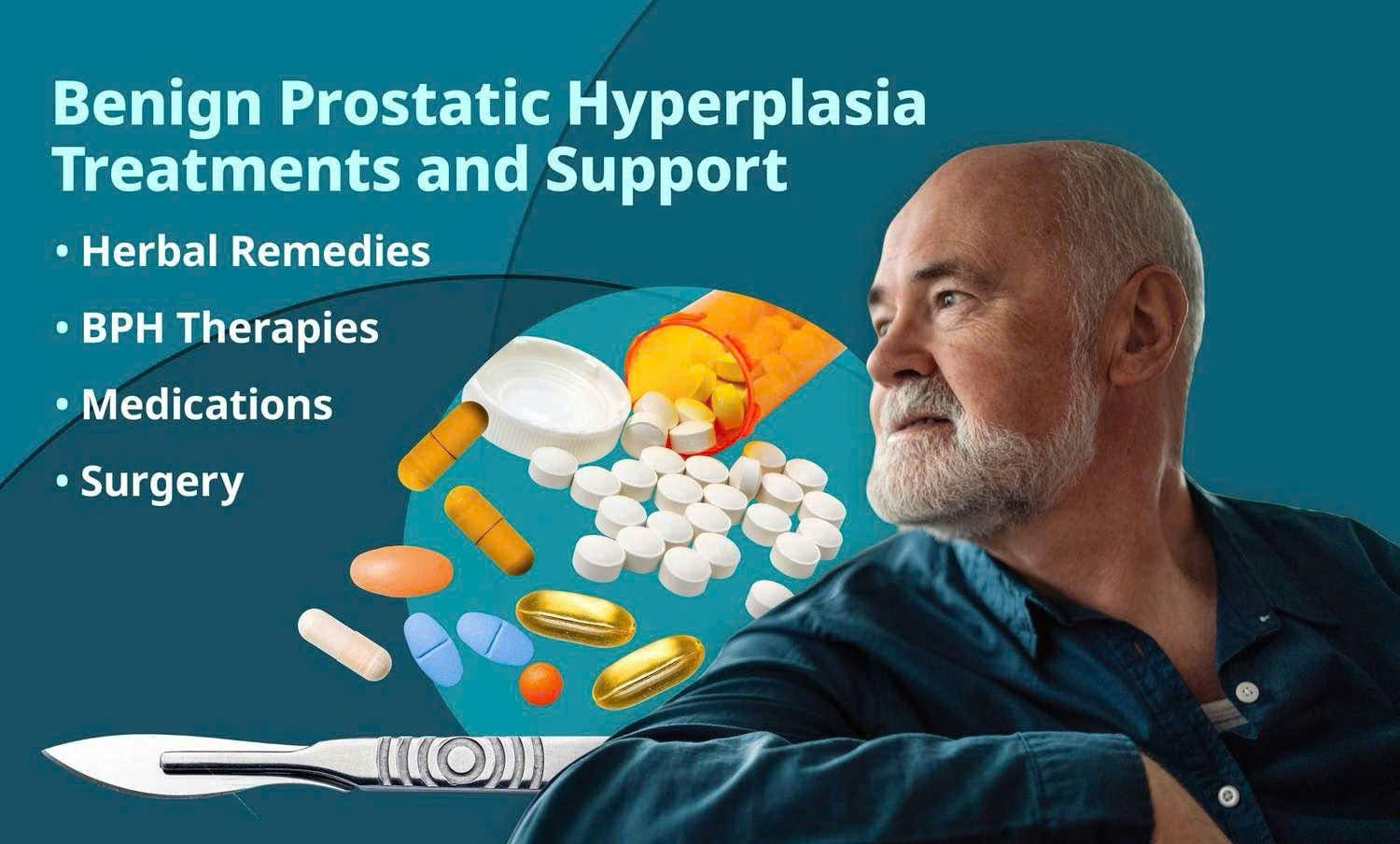 Benign Prostatic Hyperplasia Treatments and Support

• Herbal Remedies
• BPH Therapies
• Medications
• Surgery